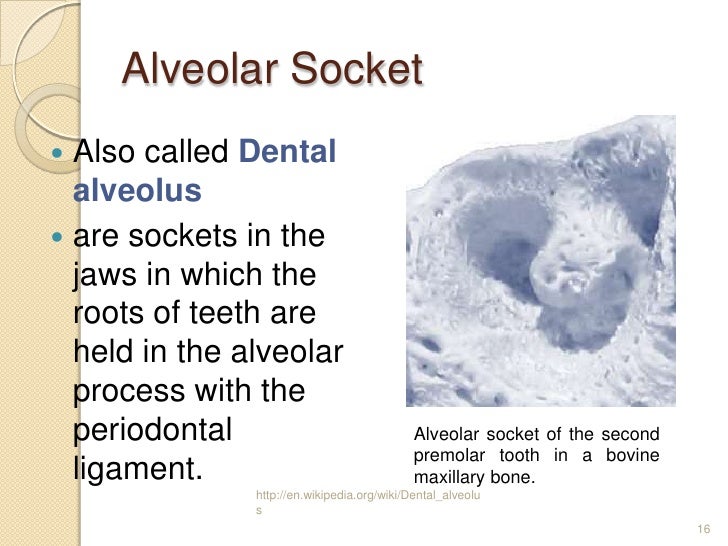 Alveolar Socket

- Also called **Dental alveolus**
- are sockets in the jaws in which the roots of teeth are held in the alveolar process with the periodontal ligament.

Alveolar socket of the second premolar tooth in a bovine maxillary bone.

http://en.wikipedia.org/wiki/Dental_alveolus

16